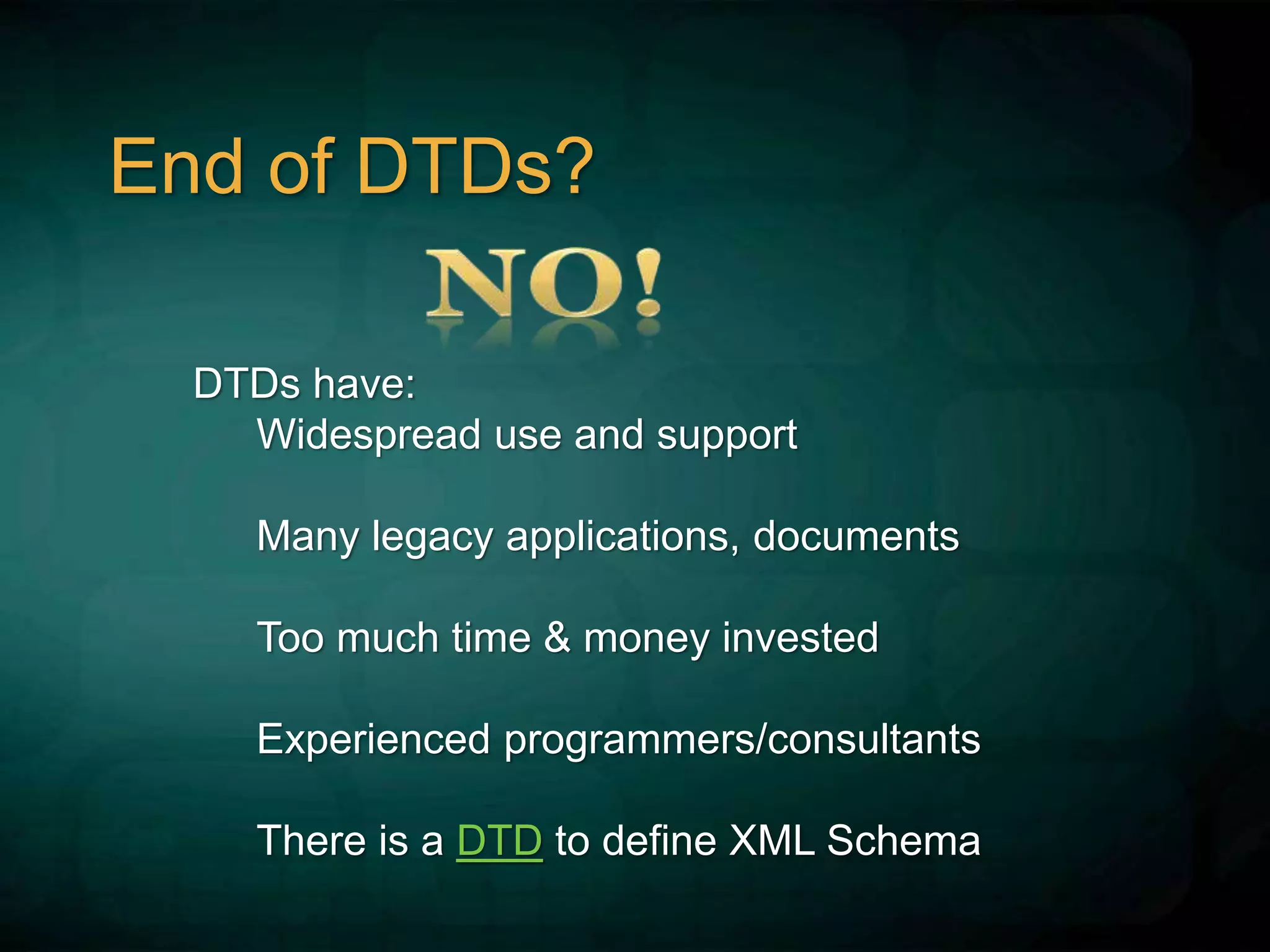 End of DTDs?

NO!

DTDs have:

Widespread use and support

Many legacy applications, documents

Too much time & money invested

Experienced programmers/consultants

There is a DTD to define XML Schema